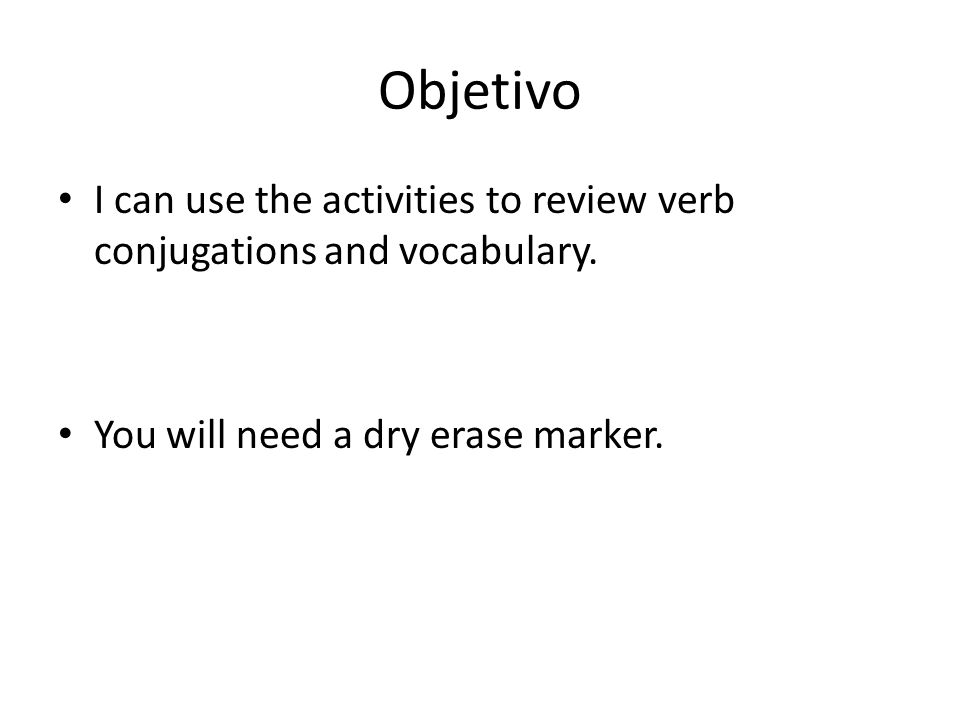 Objetivo

• I can use the activities to review verb conjugations and vocabulary.

• You will need a dry erase marker.